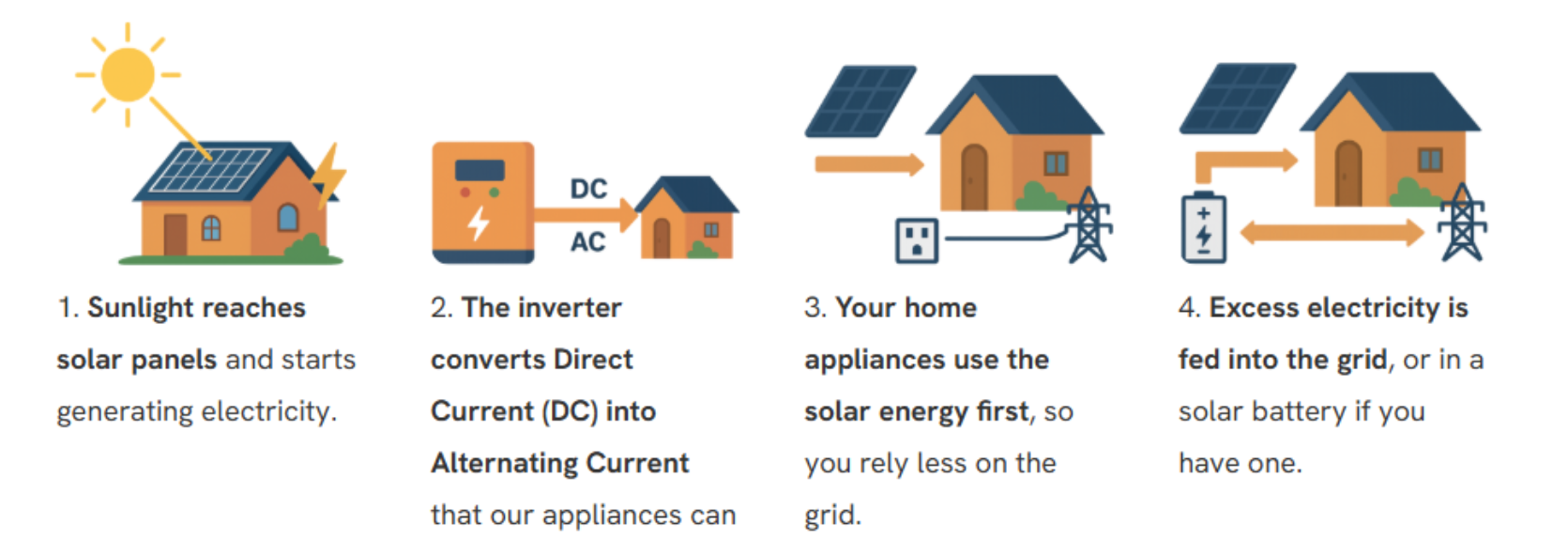 DC

AC

1. Sunlight reaches solar panels and starts generating electricity.

2. The inverter converts Direct Current (DC) into Alternating Current that our appliances can

3. Your home appliances use the solar energy first, so you rely less on the grid.

4. Excess electricity is fed into the grid, or in a solar battery if you have one.